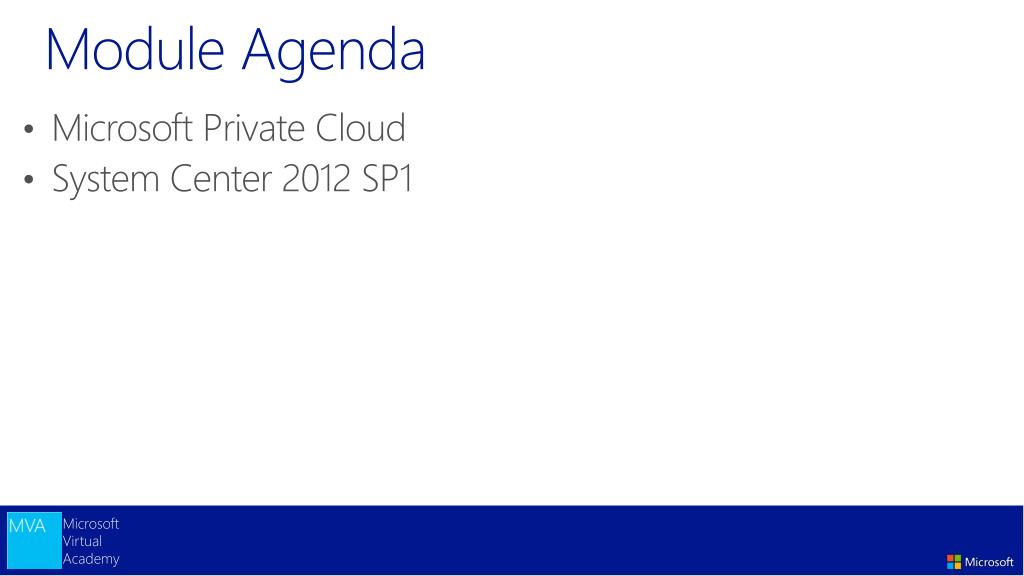 Module Agenda

• Microsoft Private Cloud
• System Center 2012 SP1

MVA Microsoft Virtual Academy

Microsoft